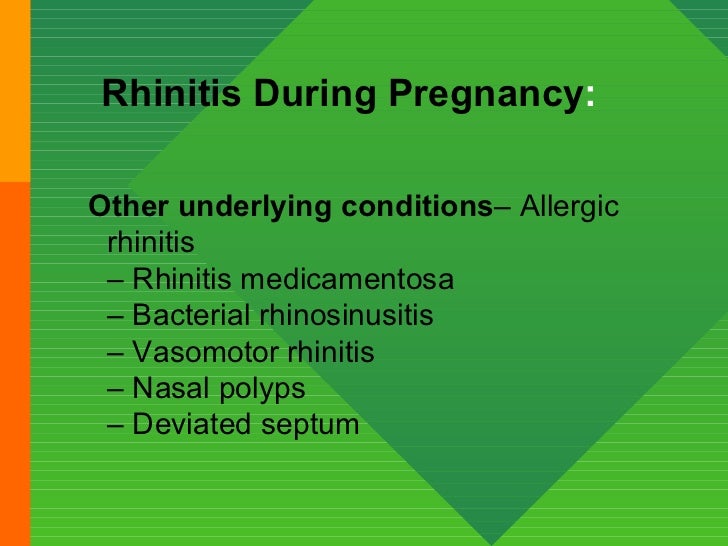 Rhinitis During Pregnancy:

Other underlying conditions– Allergic rhinitis
– Rhinitis medicamentosa
– Bacterial rhinosinusitis
– Vasomotor rhinitis
– Nasal polyps
– Deviated septum